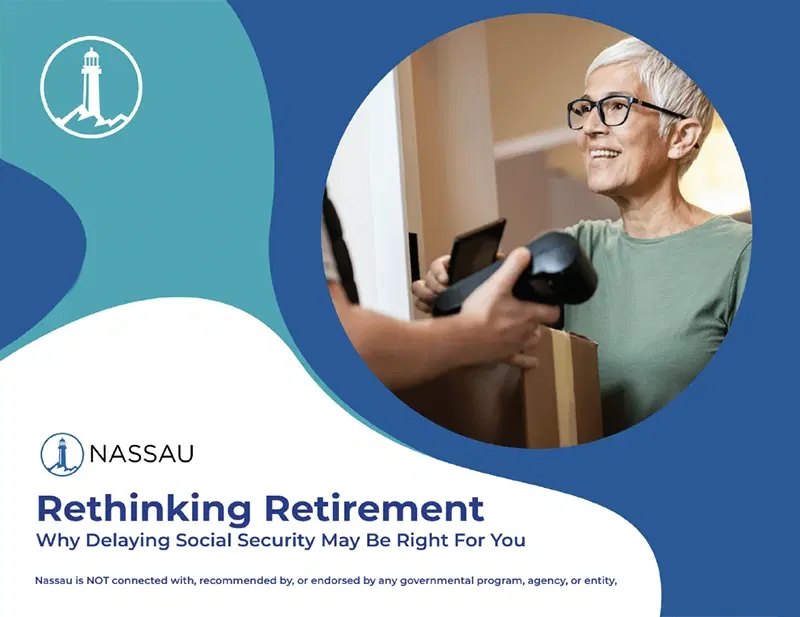 NASSAU

Rethinking Retirement

Why Delaying Social Security May Be Right For You

Nassau is NOT connected with, recommended by, or endorsed by any governmental program, agency, or entity,